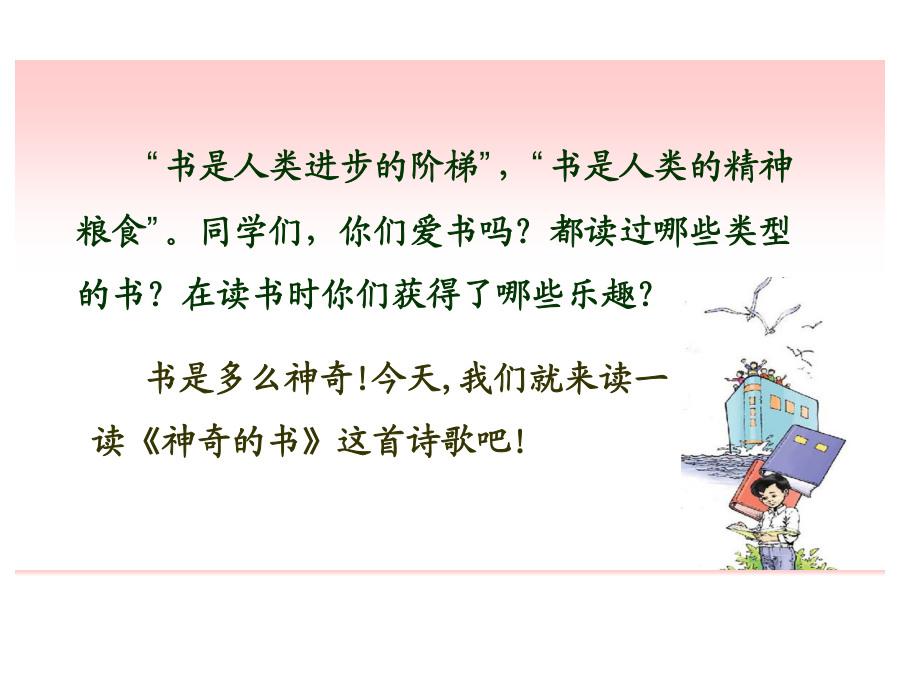 “书是人类进步的阶梯”，“书是人类的精神粮食”。同学们，你们爱书吗？都读过哪些类型的书？在读书时你们获得了哪些乐趣？

书是多么神奇！今天，我们就来读一读《神奇的书》这首诗歌吧！